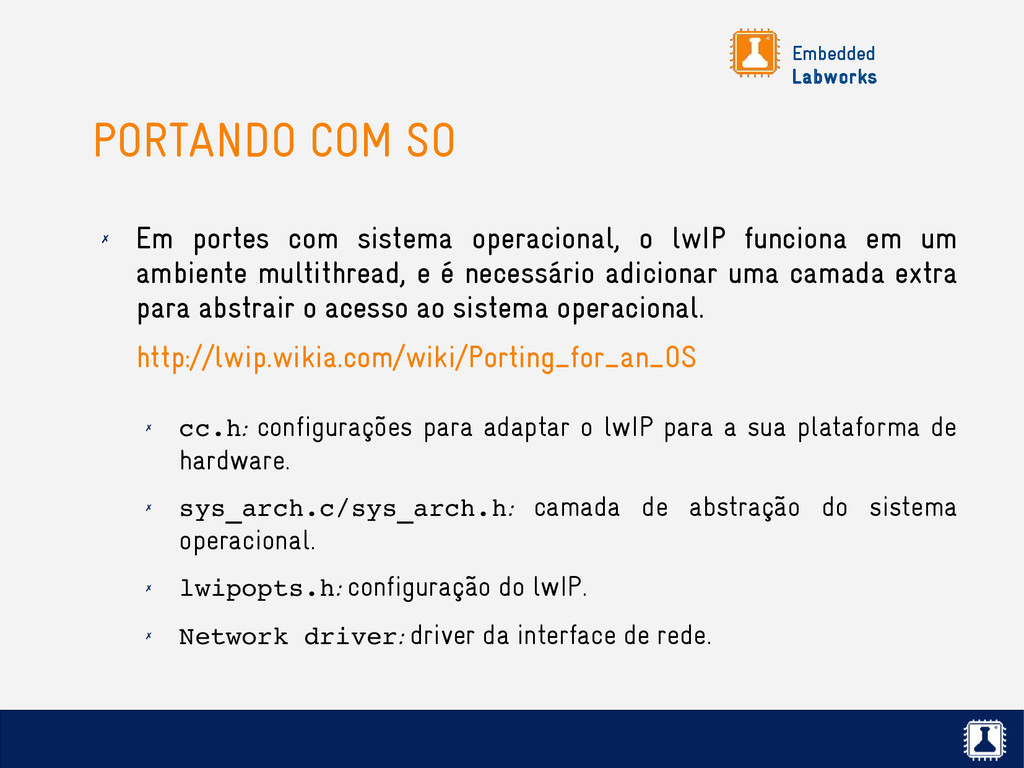 Embedded
Labworks

PORTANDO COM SO

✗ Em portes com sistema operacional, o lwIP funciona em um ambiente multithread, e é necessário adicionar uma camada extra para abstrair o acesso ao sistema operacional.

http://lwip.wikia.com/wiki/Porting_for_an_OS

✗ cc.h: configurações para adaptar o lwIP para a sua plataforma de hardware.

✗ sys_arch.c/sys_arch.h: camada de abstração do sistema operacional.

✗ lwipopts.h: configuração do lwIP.

✗ Network driver: driver da interface de rede.